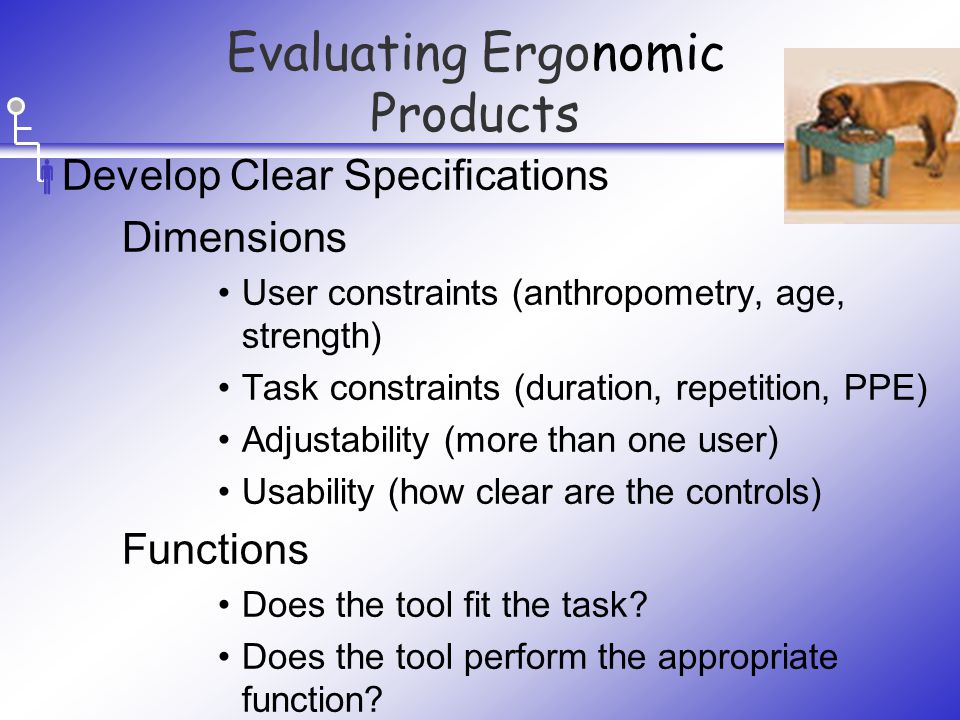 Evaluating Ergonomic Products

Develop Clear Specifications

Dimensions

• User constraints (anthropometry, age, strength)
• Task constraints (duration, repetition, PPE)
• Adjustability (more than one user)
• Usability (how clear are the controls)

Functions

• Does the tool fit the task?
• Does the tool perform the appropriate function?